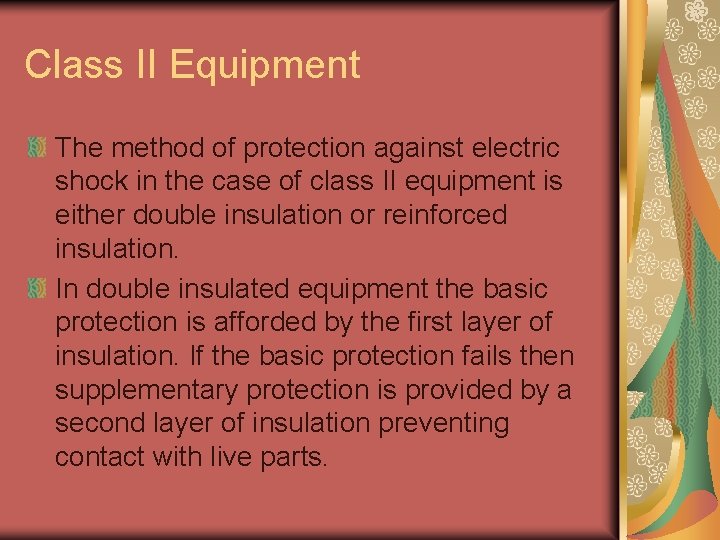 Class II Equipment

The method of protection against electric shock in the case of class II equipment is either double insulation or reinforced insulation.

In double insulated equipment the basic protection is afforded by the first layer of insulation. If the basic protection fails then supplementary protection is provided by a second layer of insulation preventing contact with live parts.